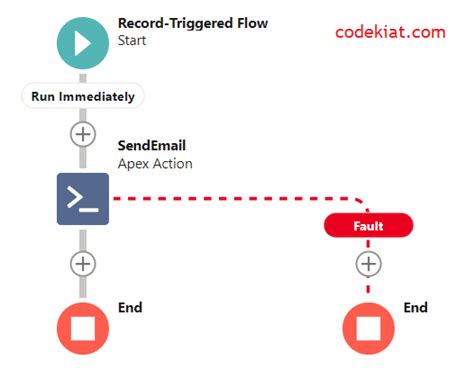 Record-Triggered Flow
Start

codekiat.com

Run Immediately

SendEmail
Apex Action

Fault

End

End